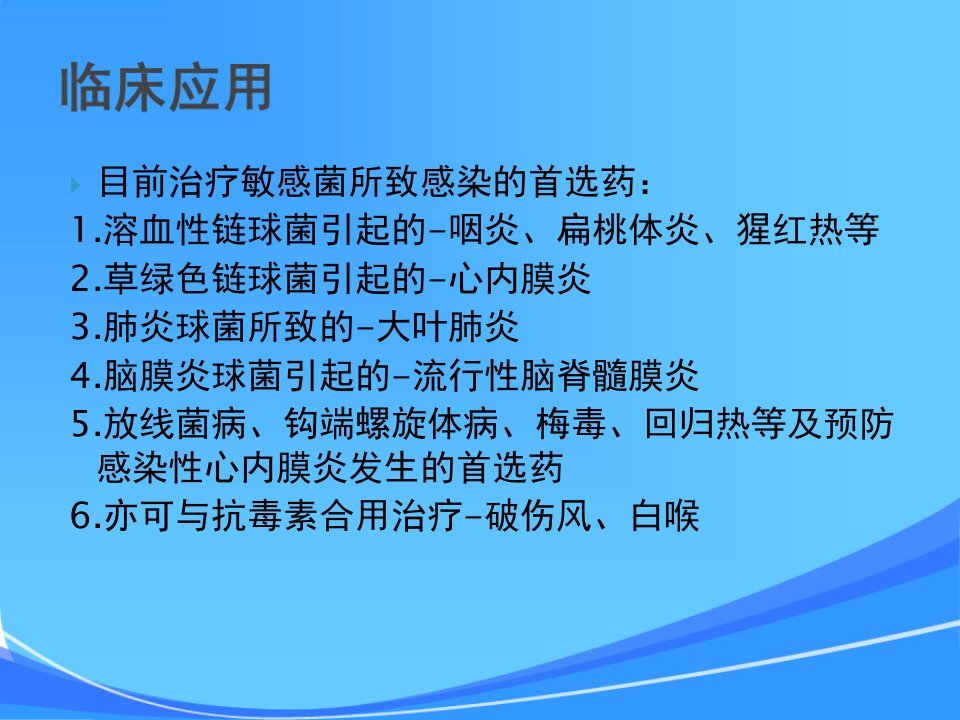 临床应用

目前治疗敏感菌所致感染的首选药：
1.溶血性链球菌引起的-咽炎、扁桃体炎、猩红热等
2.草绿色链球菌引起的-心内膜炎
3.肺炎球菌所致的-大叶肺炎
4.脑膜炎球菌引起的-流行性脑脊髓膜炎
5.放线菌病、钩端螺旋体病、梅毒、回归热等及预防感染性心内膜炎发生的首选药
6.亦可与抗毒素合用治疗-破伤风、白喉